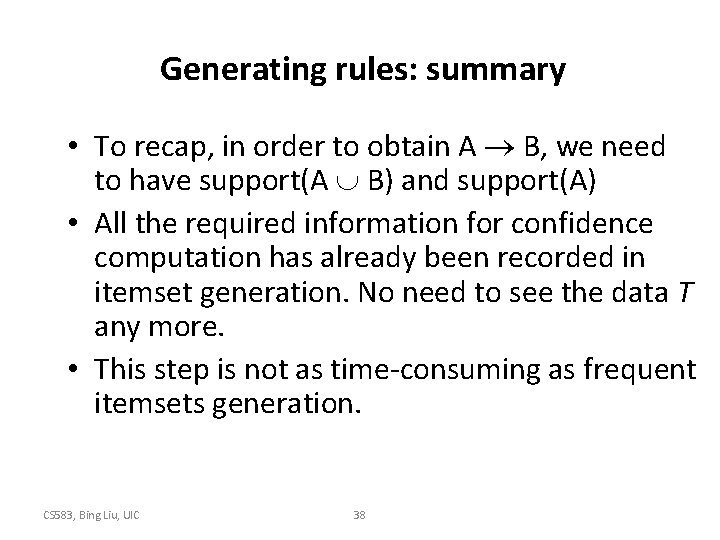 Generating rules: summary

• To recap, in order to obtain A $\rightarrow$ B, we need to have support(A $\cup$ B) and support(A)

• All the required information for confidence computation has already been recorded in itemset generation. No need to see the data $T$ any more.

• This step is not as time-consuming as frequent itemsets generation.

CS583, Bing Liu, UIC

38